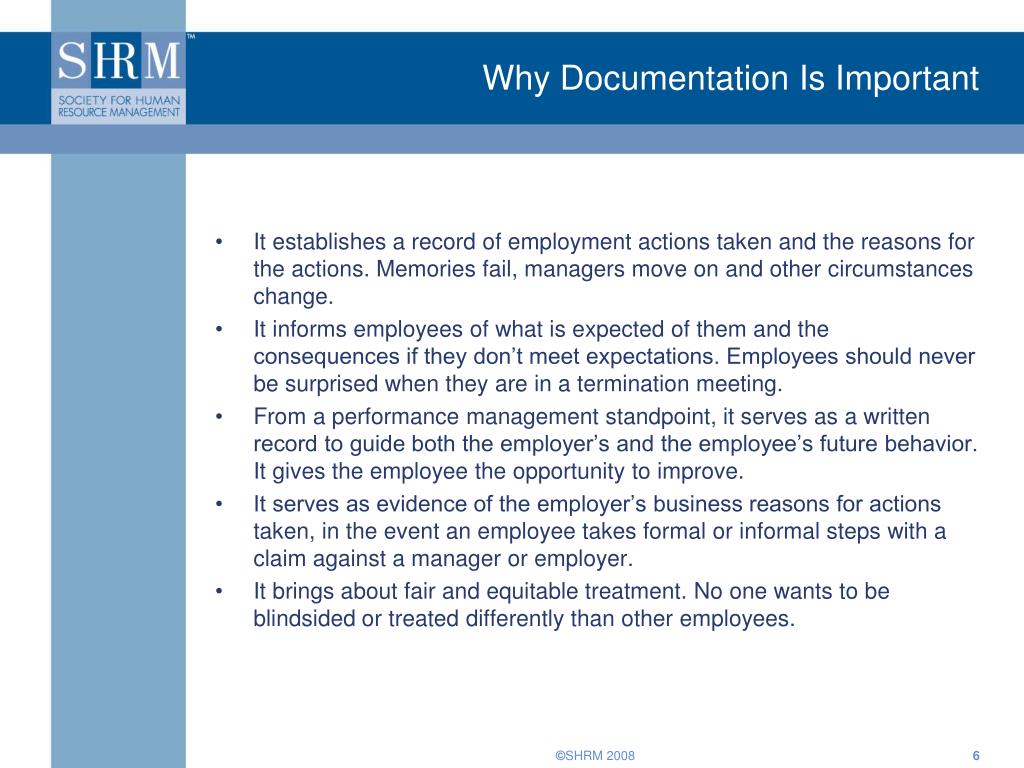 SHRM™
SOCIETY FOR HUMAN RESOURCE MANAGEMENT

Why Documentation Is Important

• It establishes a record of employment actions taken and the reasons for the actions. Memories fail, managers move on and other circumstances change.
• It informs employees of what is expected of them and the consequences if they don’t meet expectations. Employees should never be surprised when they are in a termination meeting.
• From a performance management standpoint, it serves as a written record to guide both the employer’s and the employee’s future behavior. It gives the employee the opportunity to improve.
• It serves as evidence of the employer’s business reasons for actions taken, in the event an employee takes formal or informal steps with a claim against a manager or employer.
• It brings about fair and equitable treatment. No one wants to be blindsided or treated differently than other employees.

©SHRM 2008

6